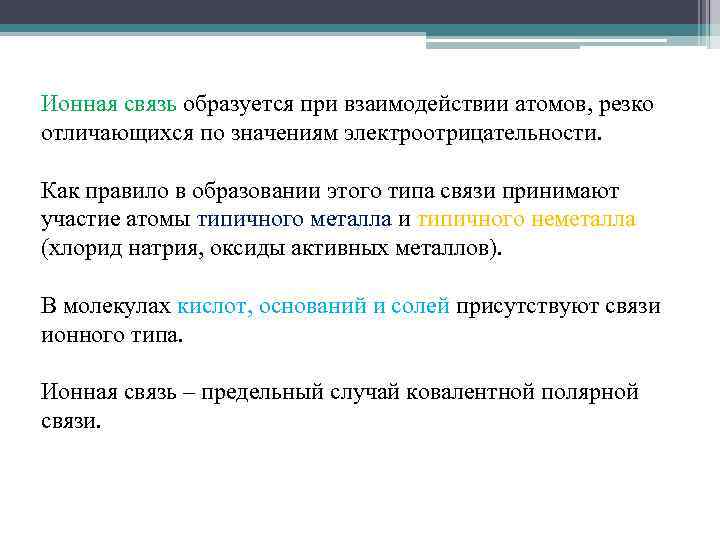 Ионная связь образуется при взаимодействии атомов, резко отличающихся по значениям электроотрицательности.

Как правило в образовании этого типа связи принимают участие атомы типичного металла и типичного неметалла (хлорид натрия, оксиды активных металлов).

В молекулах кислот, оснований и солей присутствуют связи ионного типа.

Ионная связь – предельный случай ковалентной полярной связи.